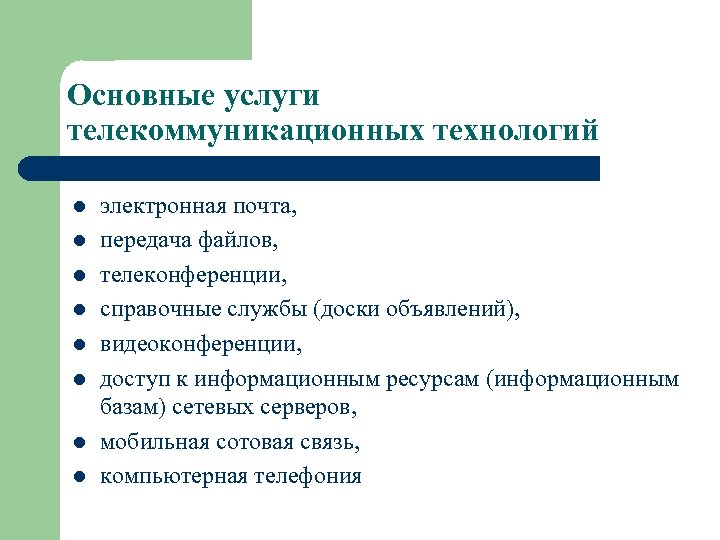 Основные услуги телекоммуникационных технологий

- электронная почта,
- передача файлов,
- телеконференции,
- справочные службы (доски объявлений),
- видеоконференции,
- доступ к информационным ресурсам (информационным базам) сетевых серверов,
- мобильная сотовая связь,
- компьютерная телефония